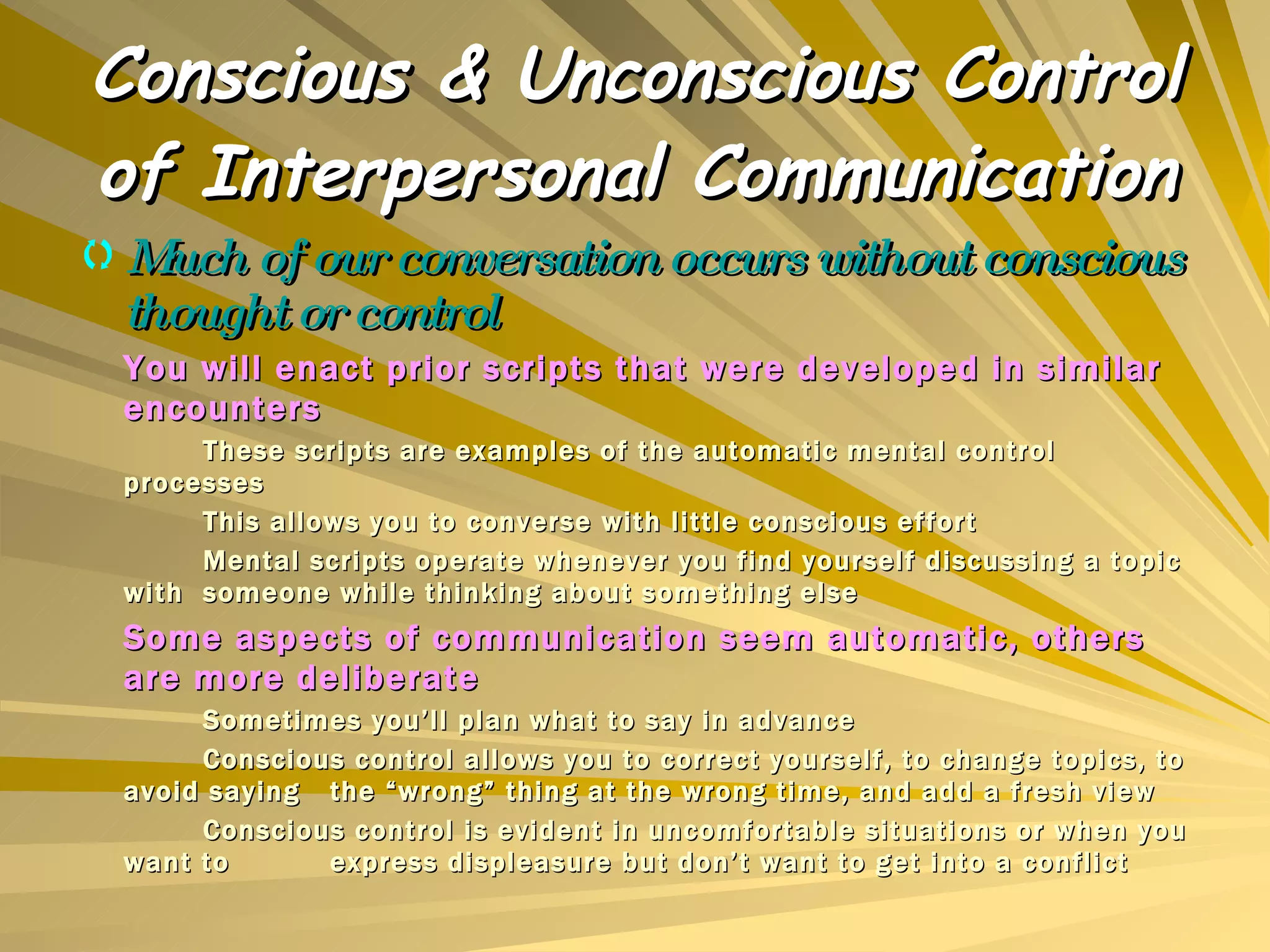 Conscious & Unconscious Control of Interpersonal Communication

Much of our conversation occurs without conscious thought or control

You will enact prior scripts that were developed in similar encounters

These scripts are examples of the automatic mental control processes

This allows you to converse with little conscious effort

Mental scripts operate whenever you find yourself discussing a topic with someone while thinking about something else

Some aspects of communication seem automatic, others are more deliberate

Sometimes you'll plan what to say in advance

Conscious control allows you to correct yourself, to change topics, to avoid saying the "wrong" thing at the wrong time, and add a fresh view

Conscious control is evident in uncomfortable situations or when you want to express displeasure but don't want to get into a conflict